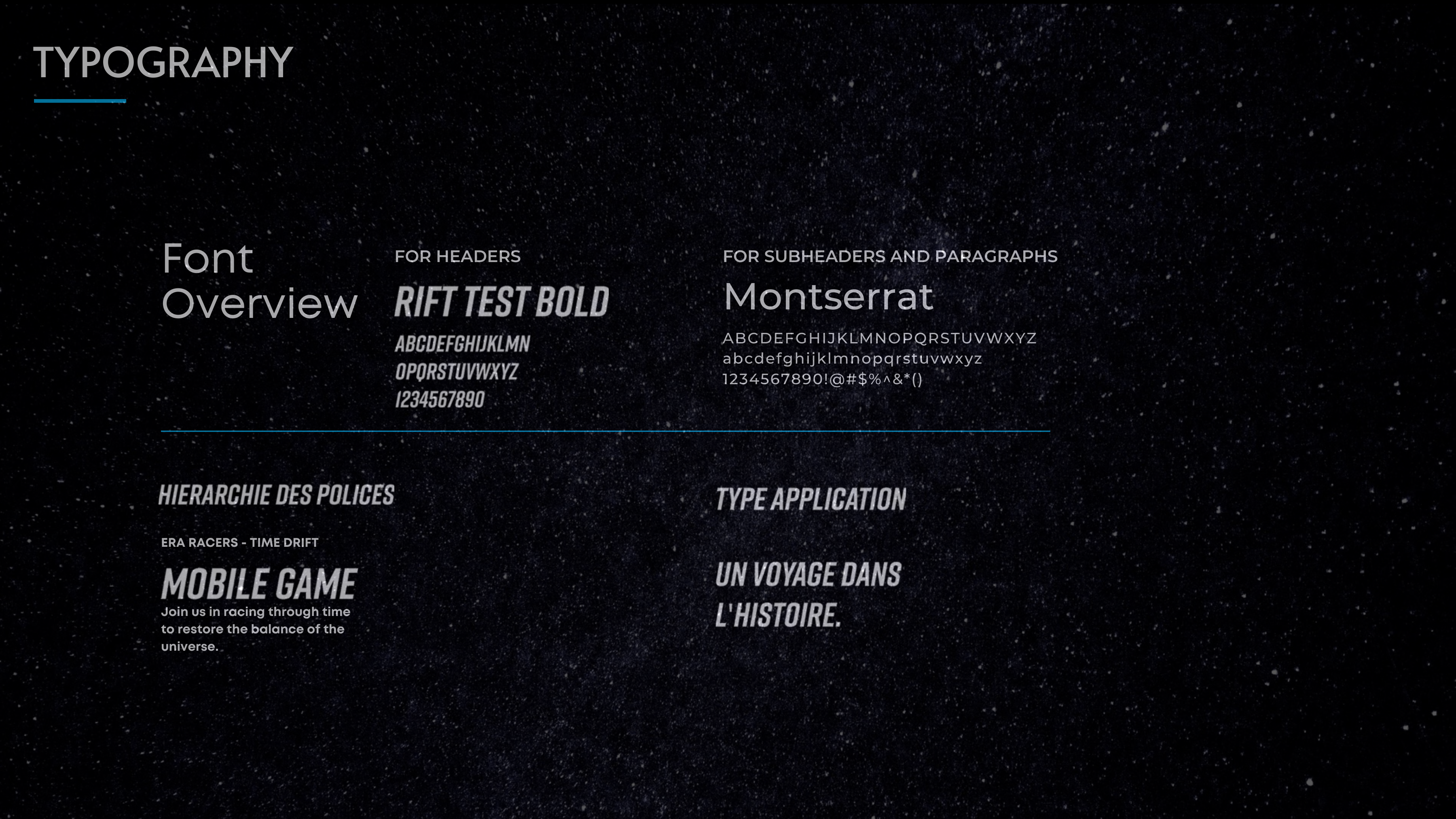 TYPOGRAPHY

Font Overview

FOR HEADERS

RIFT TEST BOLD

ABCDEFGHIJKLMN
OPQRSTUVWXYZ
1234567890

FOR SUBHEADERS AND PARAGRAPHS

Montserrat

ABCDEFGHIJKLMNOPQRSTUVWXYZ
abcdefghijklmnopqrstuvwxyz
1234567890!@#$%^&*()

HIERARCHIE DES POLICES

ERA RACERS - TIME DRIFT

MOBILE GAME

Join us in racing through time to restore the balance of the universe.

TYPE APPLICATION

UN VOYAGE DANS L'HISTOIRE.